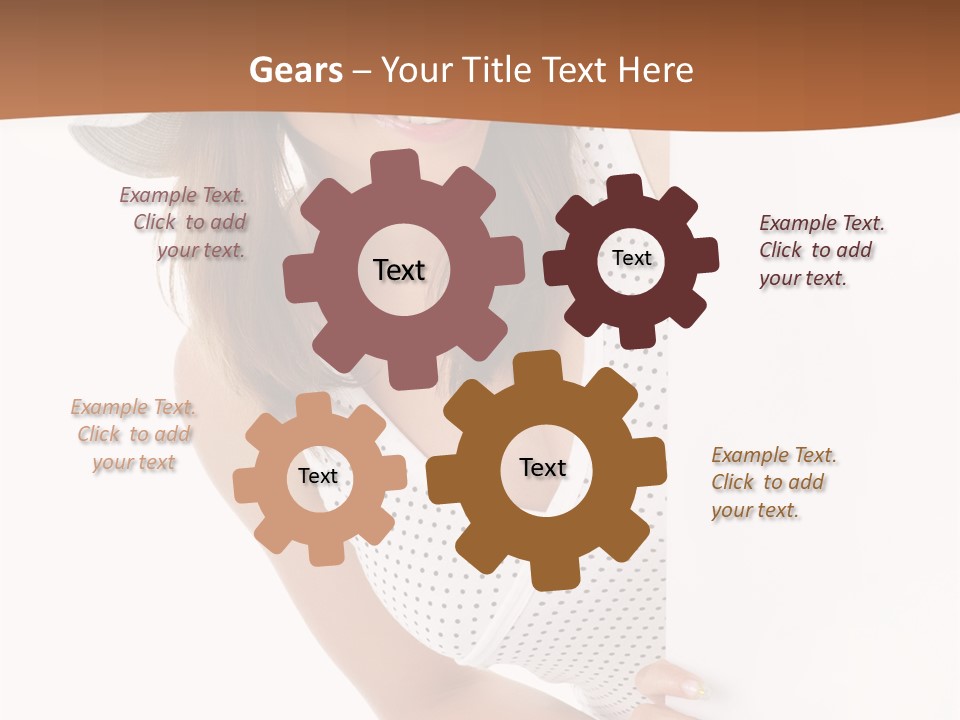 Gears – Your Title Text Here

Example Text. Click to add your text.

Text

Text

Example Text. Click to add your text.

Example Text. Click to add your text

Text

Text

Example Text. Click to add your text.